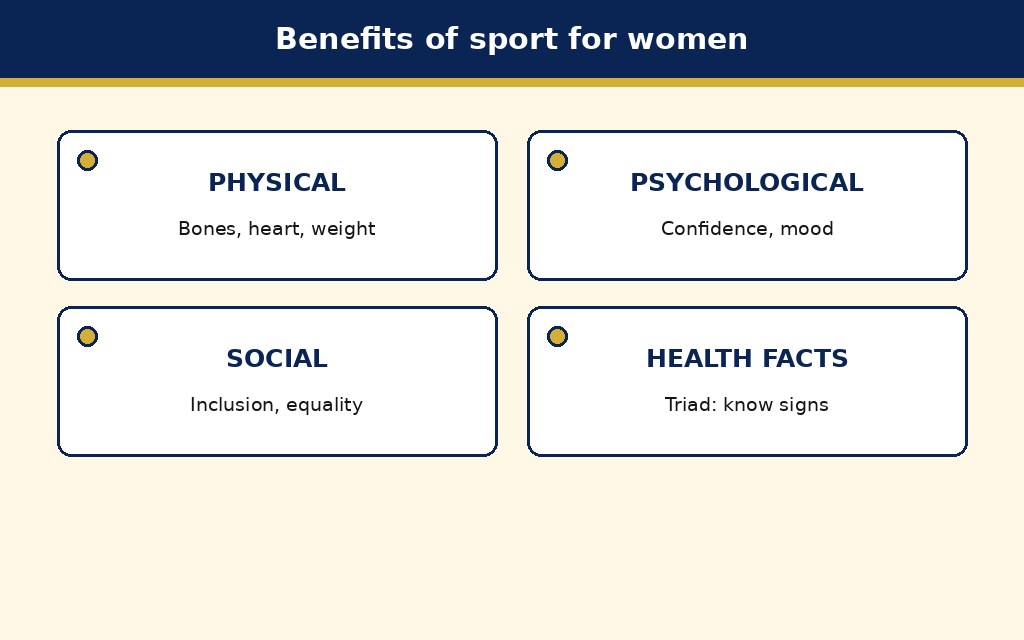 Benefits of sport for women

PHYSICAL

Bones, heart, weight

PSYCHOLOGICAL

Confidence, mood

SOCIAL

Inclusion, equality

HEALTH FACTS

Triad: know signs